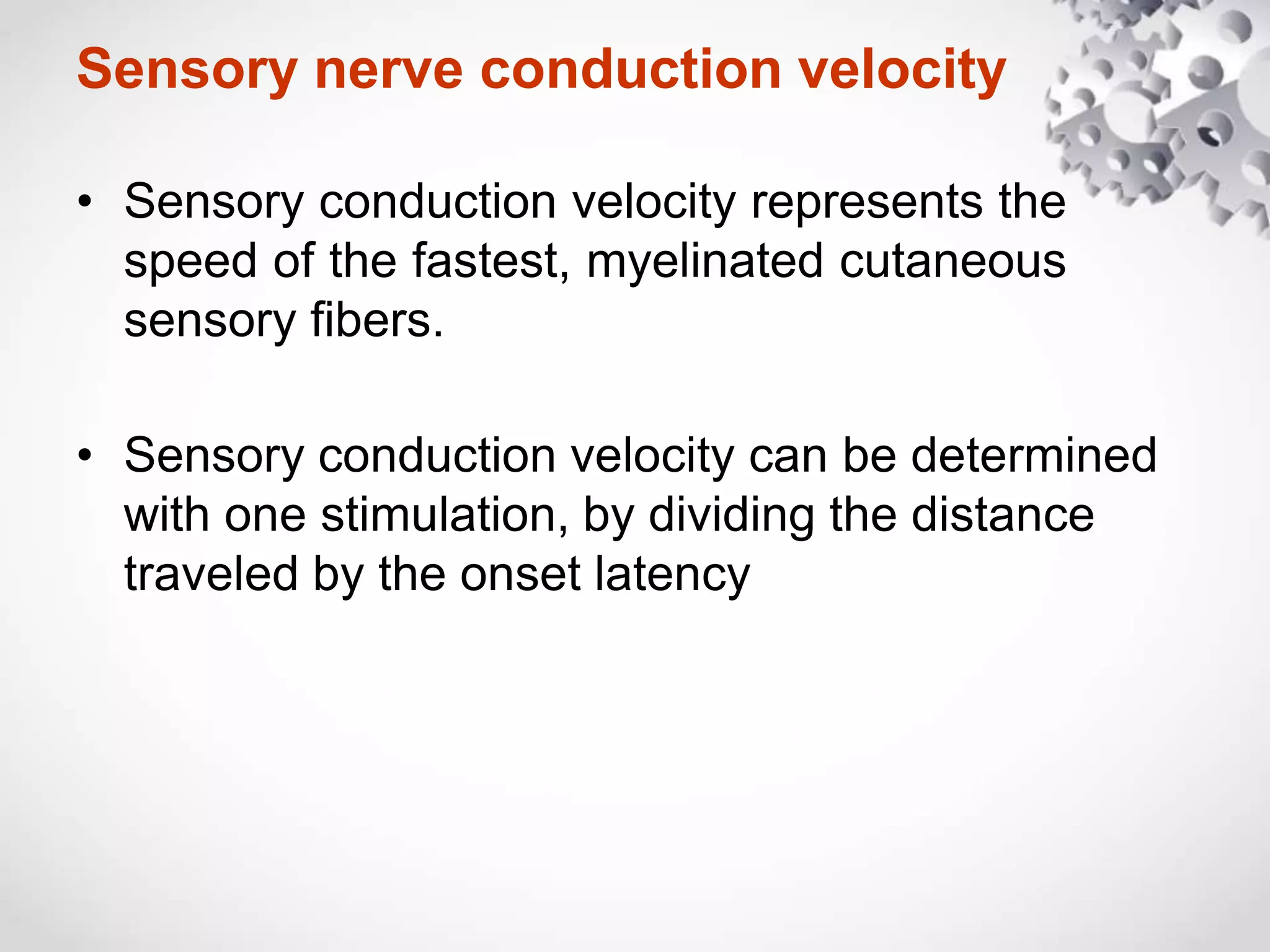 Sensory nerve conduction velocity

• Sensory conduction velocity represents the speed of the fastest, myelinated cutaneous sensory fibers.

• Sensory conduction velocity can be determined with one stimulation, by dividing the distance traveled by the onset latency